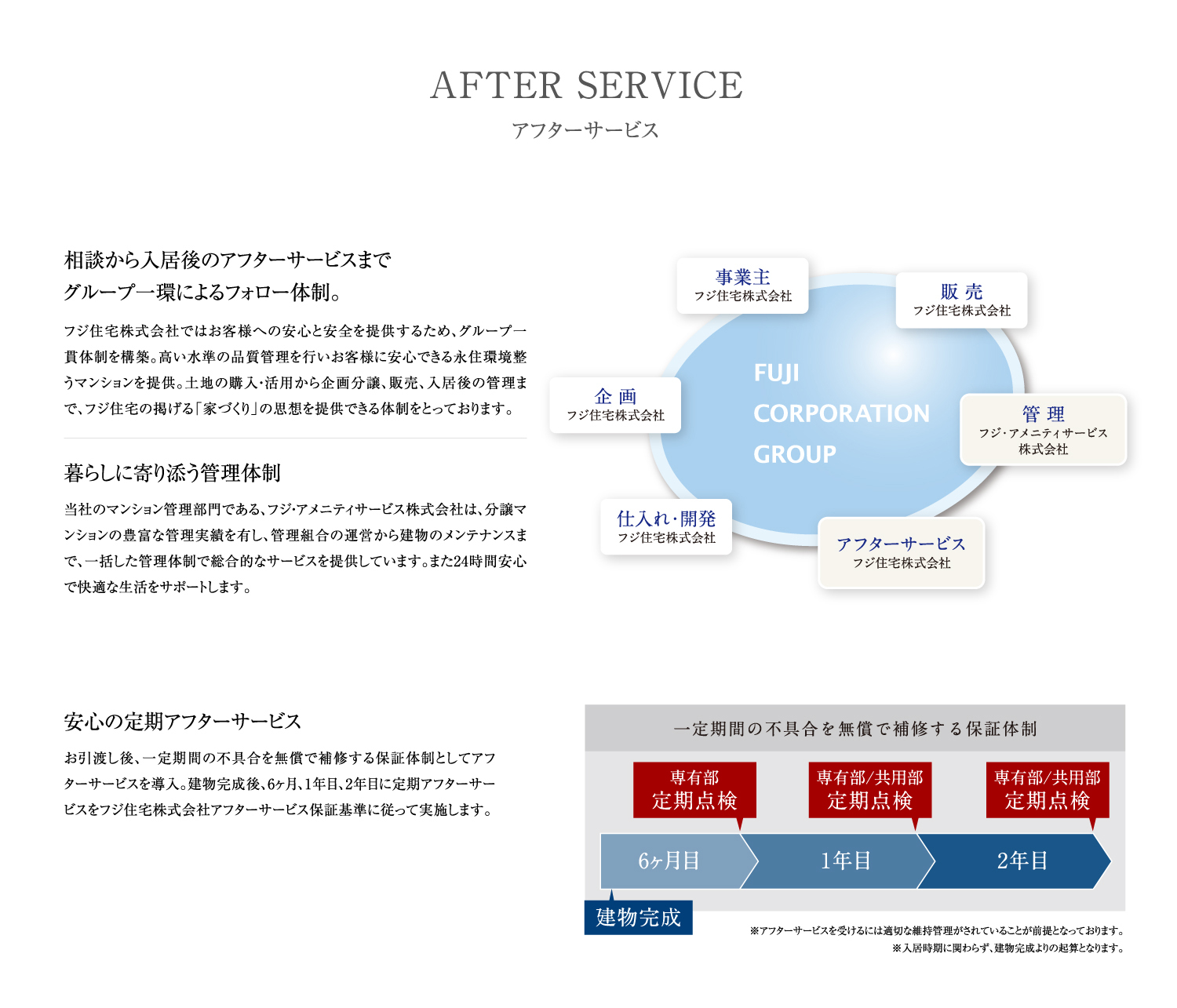 AFTER SERVICE
アフターサービス

相談から入居後のアフターサービスまで
グループ一環によるフォロー体制。

フジ住宅株式会社ではお客様への安心と安全を提供するため、グループ一貫体制を構築。高い水準の品質管理を行いお客様に安心できる永住環境整うマンションを提供。土地の購入・活用から企画分譲、販売、入居後の管理まで、フジ住宅の掲げる「家づくり」の思想を提供できる体制をとっております。

暮らしに寄り添う管理体制

当社のマンション管理部門である、フジ・アメニティサービス株式会社は、分譲マンションの豊富な管理実績を有し、管理組合の運営から建物のメンテナンスまで、一括した管理体制で総合的なサービスを提供しています。また24時間安心で快適な生活をサポートします。

事業主
フジ住宅株式会社

販 売
フジ住宅株式会社

企 画
フジ住宅株式会社

FUJI
CORPORATION
GROUP

管 理
フジ・アメニティサービス
株式会社

仕入れ・開発
フジ住宅株式会社

アフターサービス
フジ住宅株式会社

安心の定期アフターサービス

お引渡し後、一定期間の不具合を無償で補修する保証体制としてアフターサービスを導入。建物完成後、6ヶ月、1年目、2年目に定期アフターサービスをフジ住宅株式会社アフターサービス保証基準に従って実施します。

一定期間の不具合を無償で補修する保証体制

専有部
定期点検

専有部/共用部
定期点検

専有部/共用部
定期点検

6ヶ月目
1年目
2年目

建物完成

※アフターサービスを受けるには適切な維持管理がされていることが前提となっております。
※入居時期に関わらず、建物完成よりの起算となります。